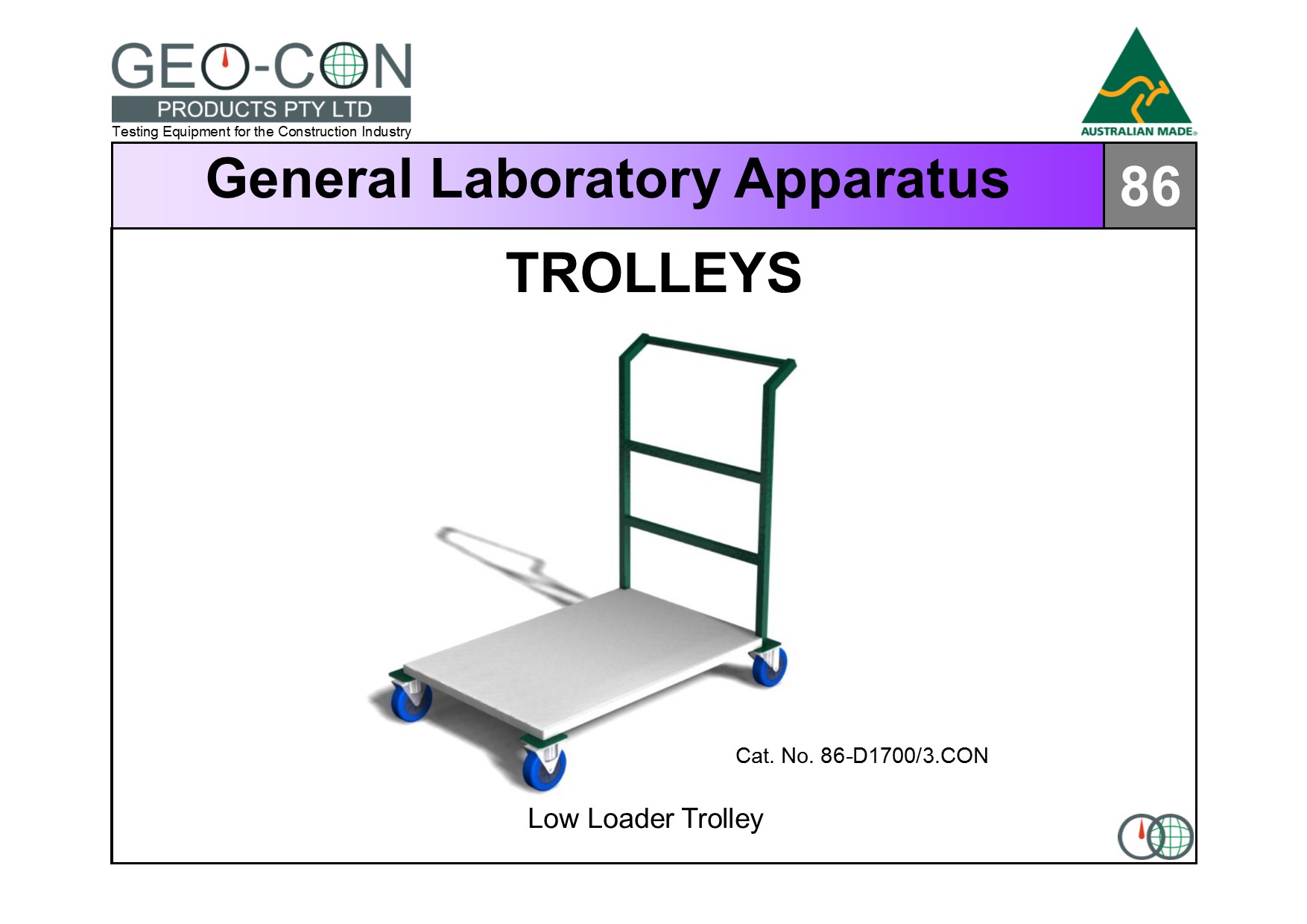 GEO-CON
PRODUCTS PTY LTD
Testing Equipment for the Construction Industry

AUSTRALIAN MADE

General Laboratory Apparatus

86

TROLLEYS

Cat. No. 86-D1700/3.CON

Low Loader Trolley